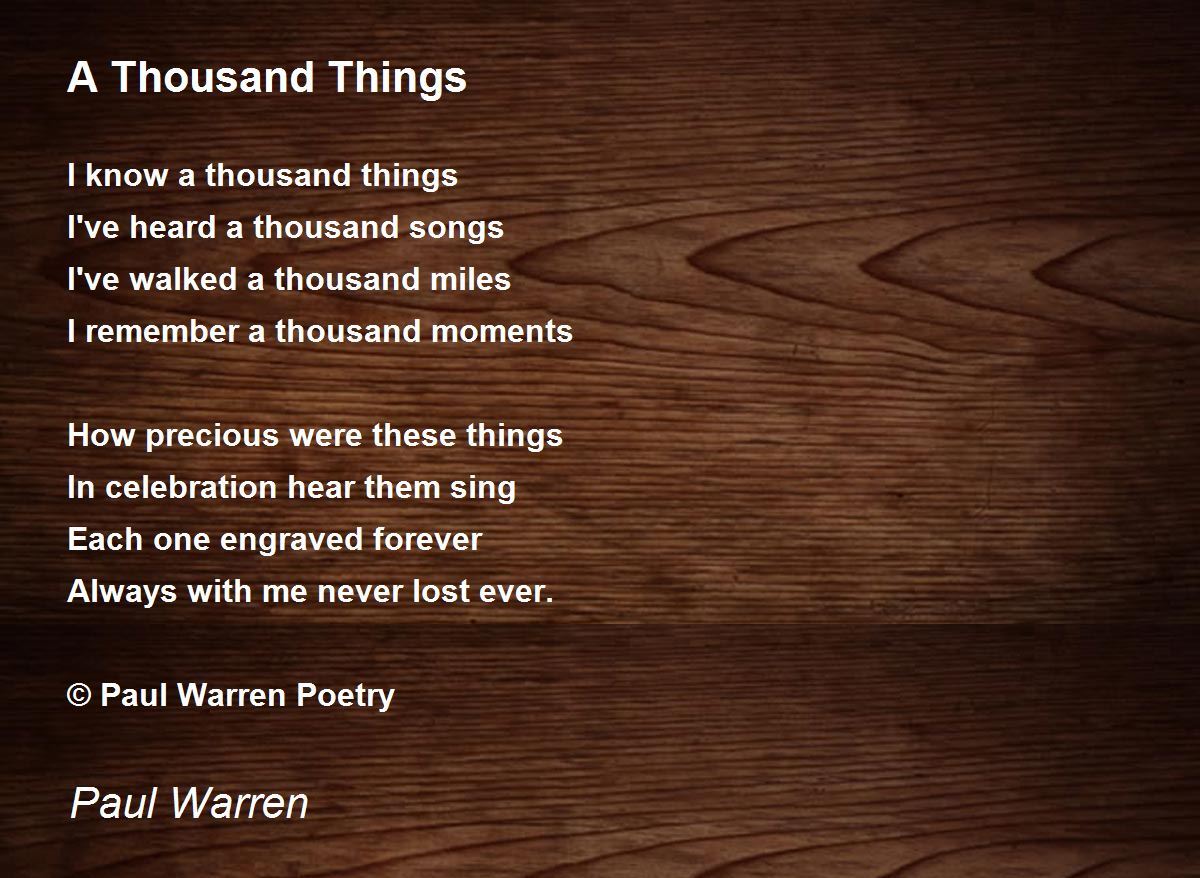 A Thousand Things

I know a thousand things
I've heard a thousand songs
I've walked a thousand miles
I remember a thousand moments

How precious were these things
In celebration hear them sing
Each one engraved forever
Always with me never lost ever.

© Paul Warren Poetry

Paul Warren